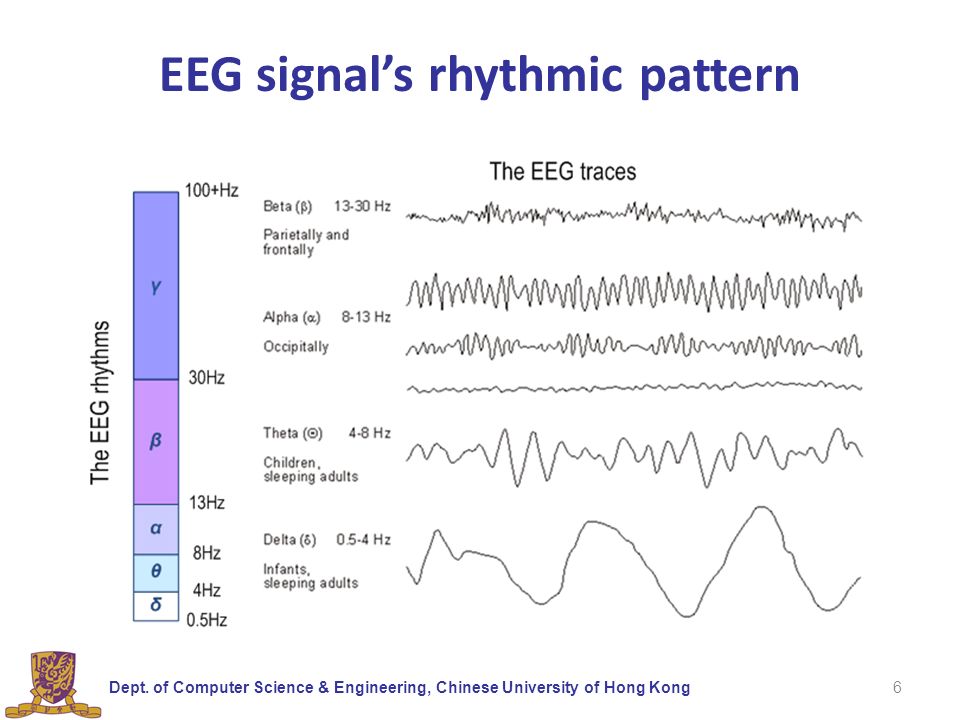 EEG signal's rhythmic pattern

The EEG rhythms

100+Hz

$\gamma$

30Hz

$\beta$

13Hz

$\alpha$

8Hz

$\theta$

4Hz

$\delta$

0.5Hz

The EEG traces

Beta ($\beta$) 13-30 Hz
Parietally and frontally

Alpha ($\alpha$) 8-13 Hz
Occipitally

Theta ($\Theta$) 4-8 Hz
Children, sleeping adults

Delta ($\delta$) 0.5-4 Hz
Infants, sleeping adults

Dept. of Computer Science & Engineering, Chinese University of Hong Kong

6